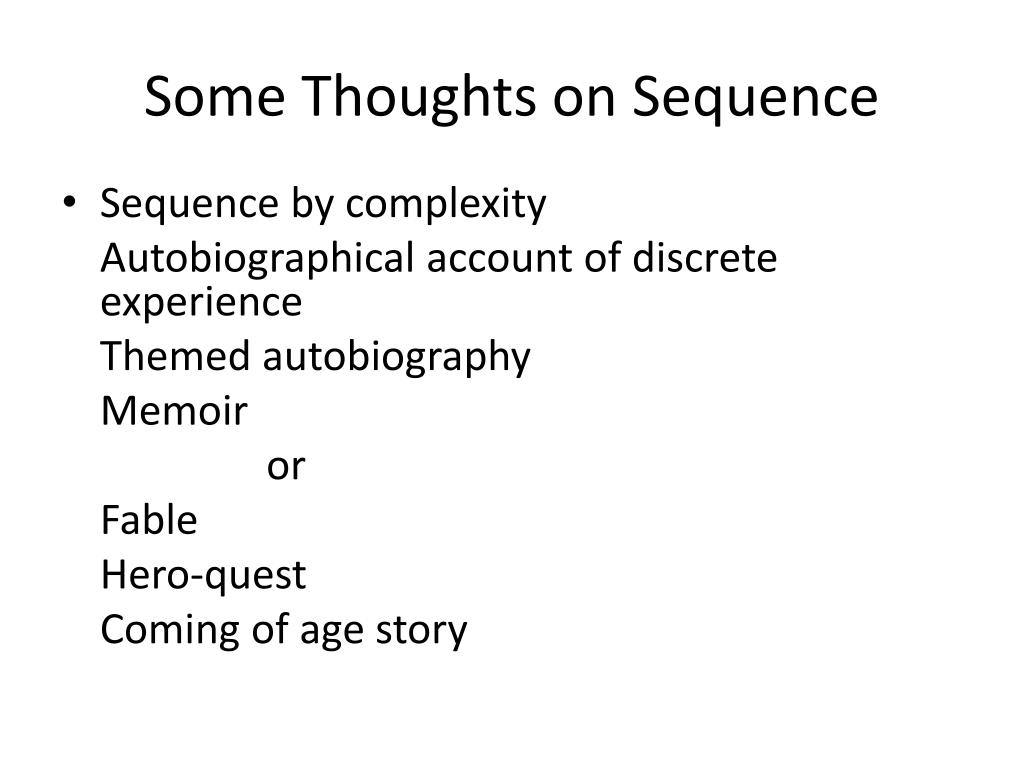 Some Thoughts on Sequence

• Sequence by complexity

Autobiographical account of discrete experience

Themed autobiography

Memoir

or

Fable

Hero-quest

Coming of age story